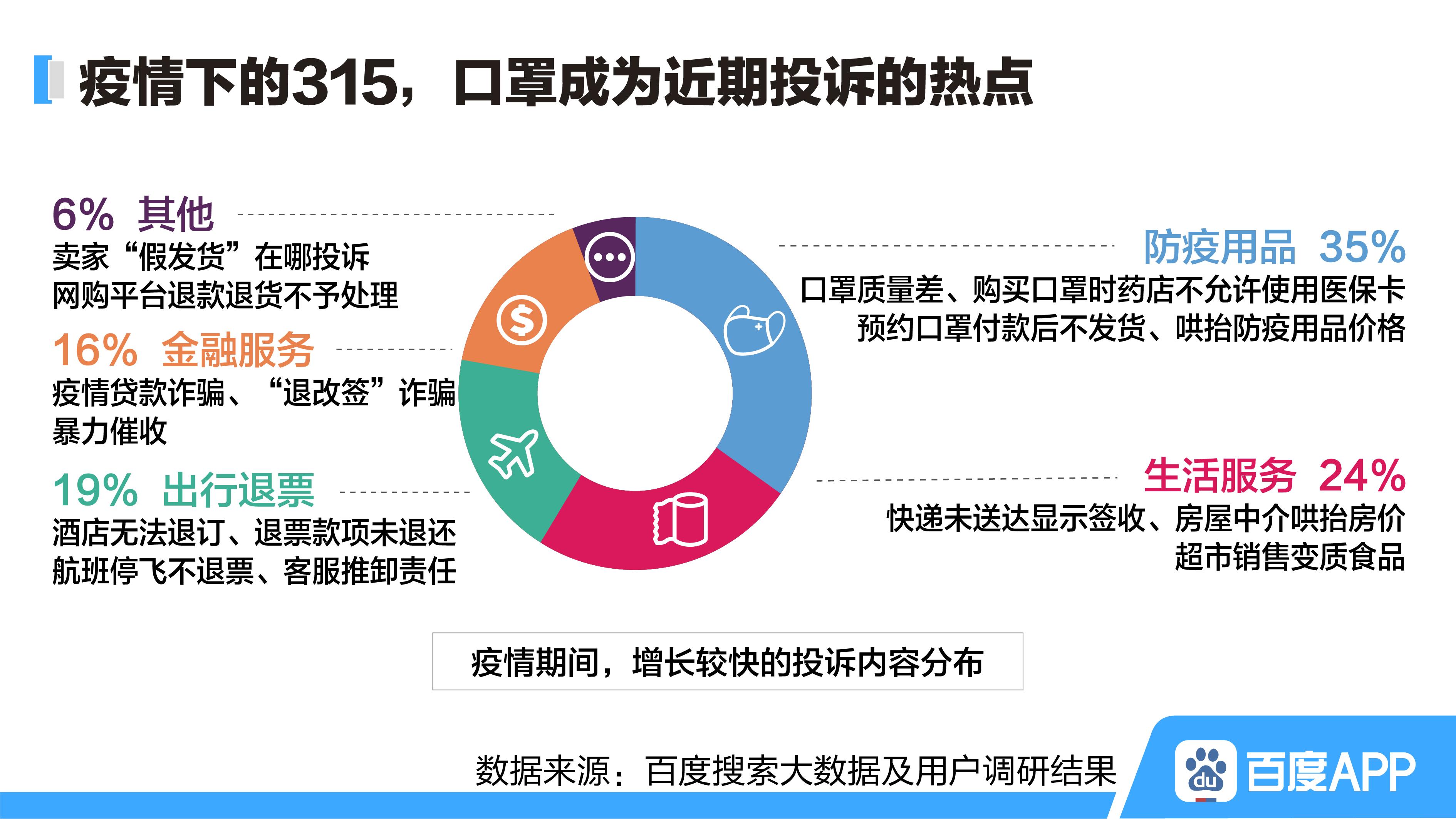 疫情下的315，口罩成为近期投诉的热点

6% 其他
卖家“假发货”在哪投诉
网购平台退款退货不予处理

16% 金融服务
疫情贷款诈骗、“退改签”诈骗
暴力催收

19% 出行退票
酒店无法退订、退票款项未退还
航班停飞不退票、客服推卸责任

防疫用品 35%
口罩质量差、购买口罩时药店不允许使用医保卡
预约口罩付款后不发货、哄抬防疫用品价格

生活服务 24%
快递未送达显示签收、房屋中介哄抬房价
超市销售变质食品

疫情期间，增长较快的投诉内容分布

数据来源：百度搜索大数据及用户调研结果

du 百度APP